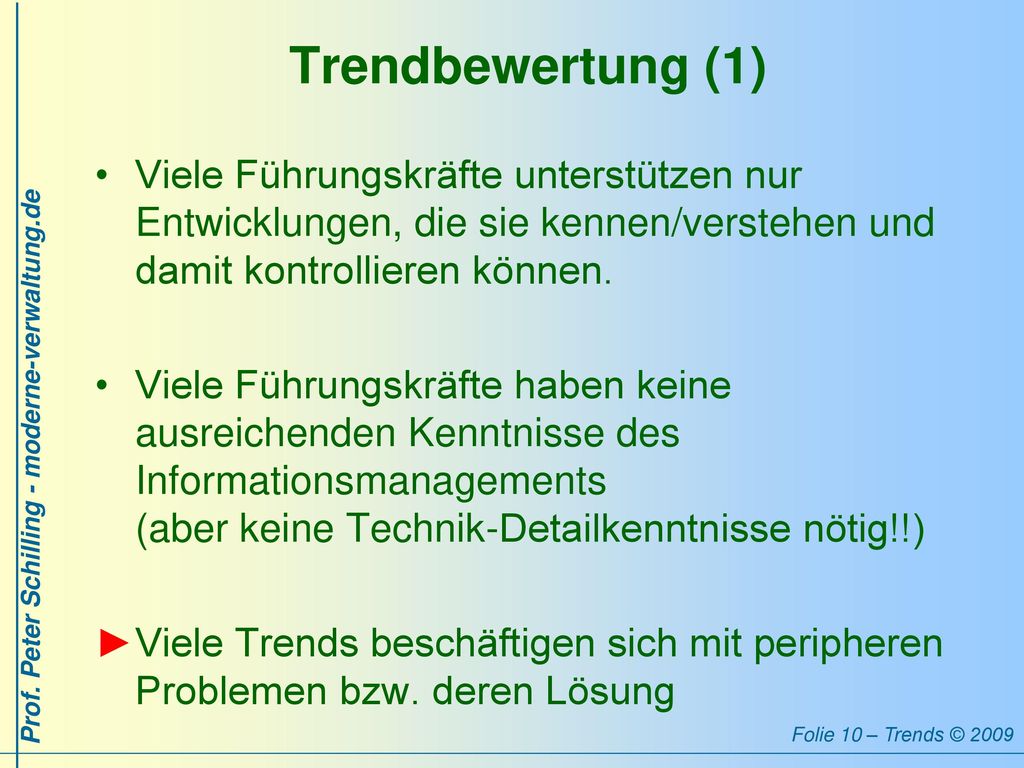 Prof. Peter Schilling - moderne-verwaltung.de

Trendbewertung (1)

• Viele Führungskräfte unterstützen nur Entwicklungen, die sie kennen/verstehen und damit kontrollieren können.

• Viele Führungskräfte haben keine ausreichenden Kenntnisse des Informationsmanagements
(aber keine Technik-Detailkenntnisse nötig!!)

►Viele Trends beschäftigen sich mit peripheren Problemen bzw. deren Lösung

Folie 10 – Trends © 2009